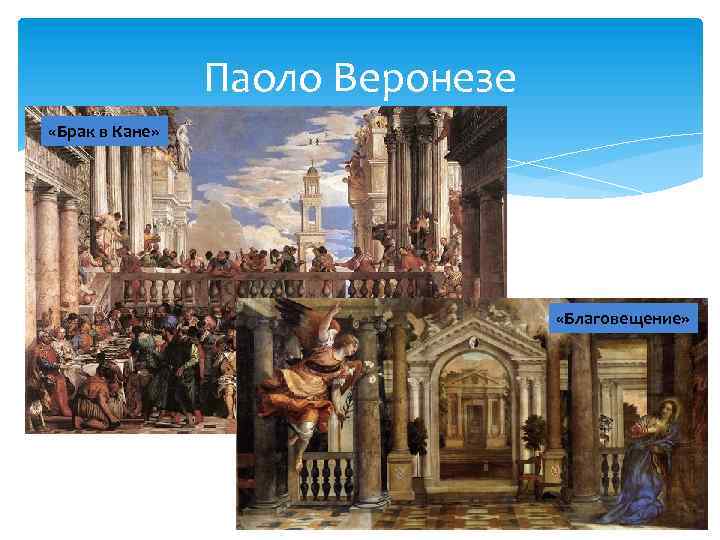 Паоло Веронезе

«Брак в Кане»

«Благовещение»